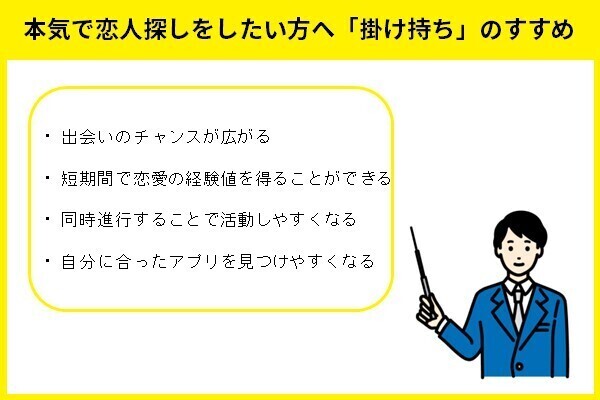 本気で恋人探しをしたい方へ「掛け持ち」のすすめ

・出会いのチャンスが広がる

・短期間で恋愛の経験値を得ることができる

・同時進行することで活動しやすくなる

・自分に合ったアプリを見つけやすくなる